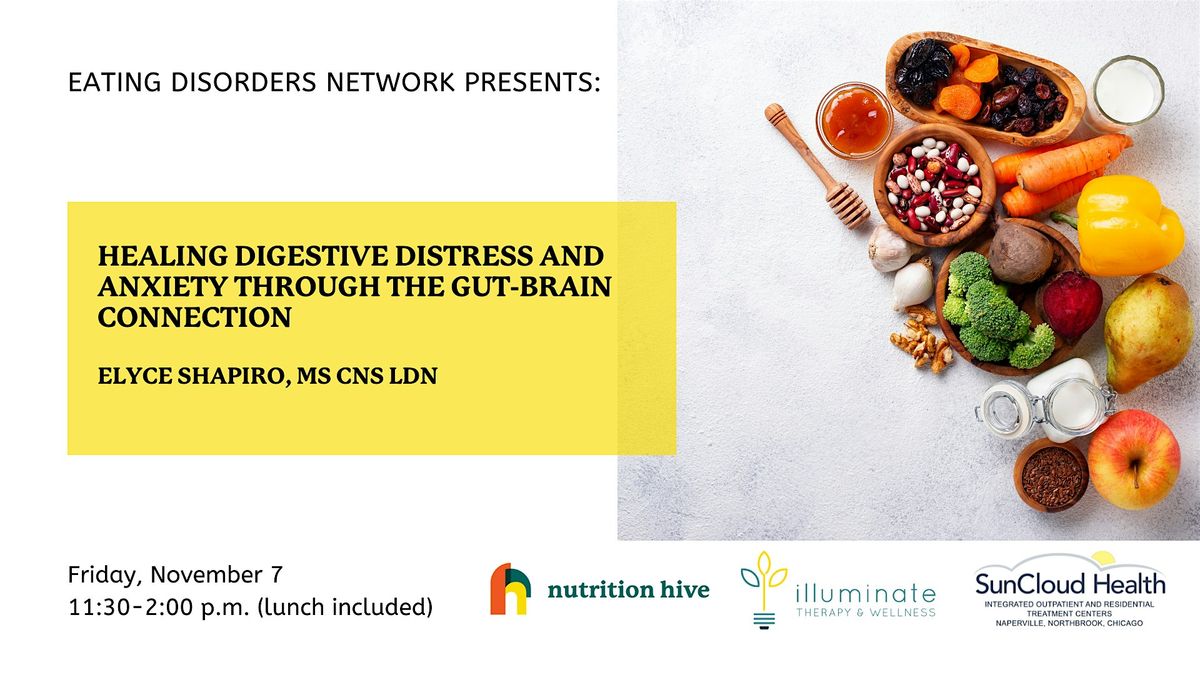 EATING DISORDERS NETWORK PRESENTS:

HEALING DIGESTIVE DISTRESS AND ANXIETY THROUGH THE GUT-BRAIN CONNECTION

ELYCE SHAPIRO, MS CNS LDN

Friday, November 7
11:30-2:00 p.m. (lunch included)

nutrition hive

illuminate
THERAPY & WELLNESS

SunCloud Health
INTEGRATED OUTPATIENT AND RESIDENTIAL TREATMENT CENTERS
NAPERVILLE, NORTHBROOK, CHICAGO